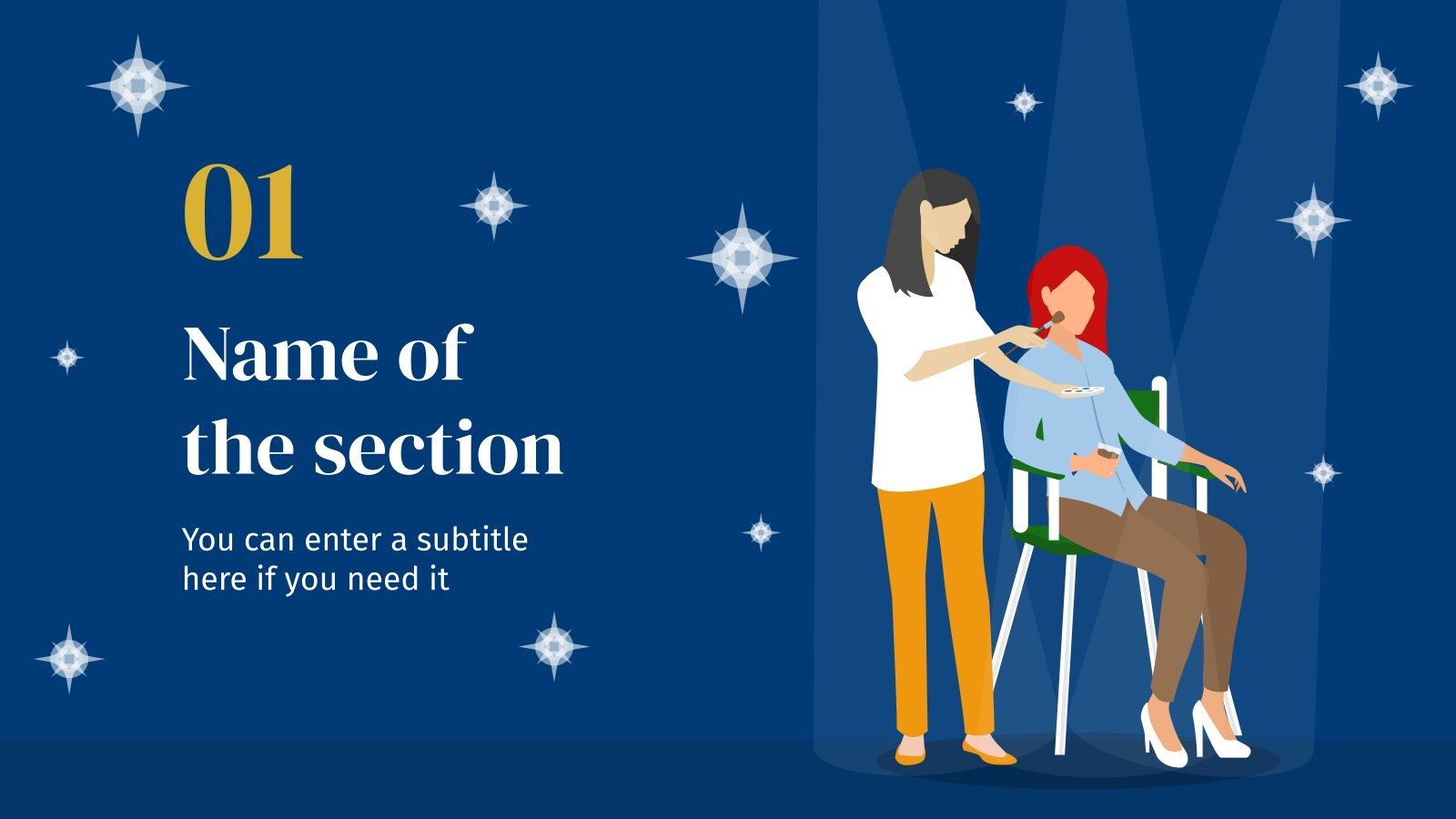 01

Name of the section

You can enter a subtitle here if you need it